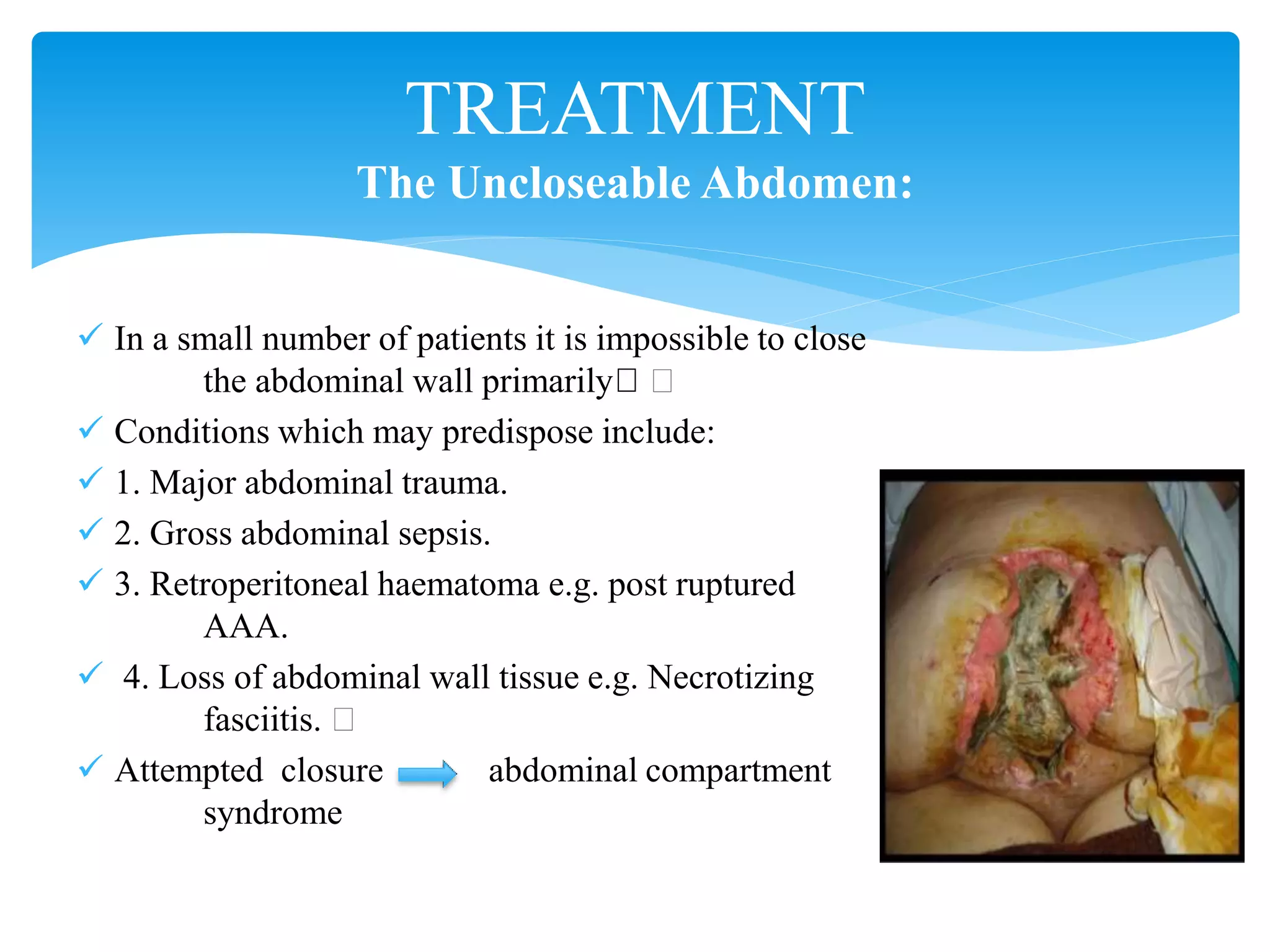 TREATMENT
The Uncloseable Abdomen:

✓ In a small number of patients it is impossible to close the abdominal wall primarily□ □

✓ Conditions which may predispose include:

✓ 1. Major abdominal trauma.

✓ 2. Gross abdominal sepsis.

✓ 3. Retroperitoneal haematoma e.g. post ruptured AAA.

✓ 4. Loss of abdominal wall tissue e.g. Necrotizing fasciitis. □

✓ Attempted closure → abdominal compartment syndrome